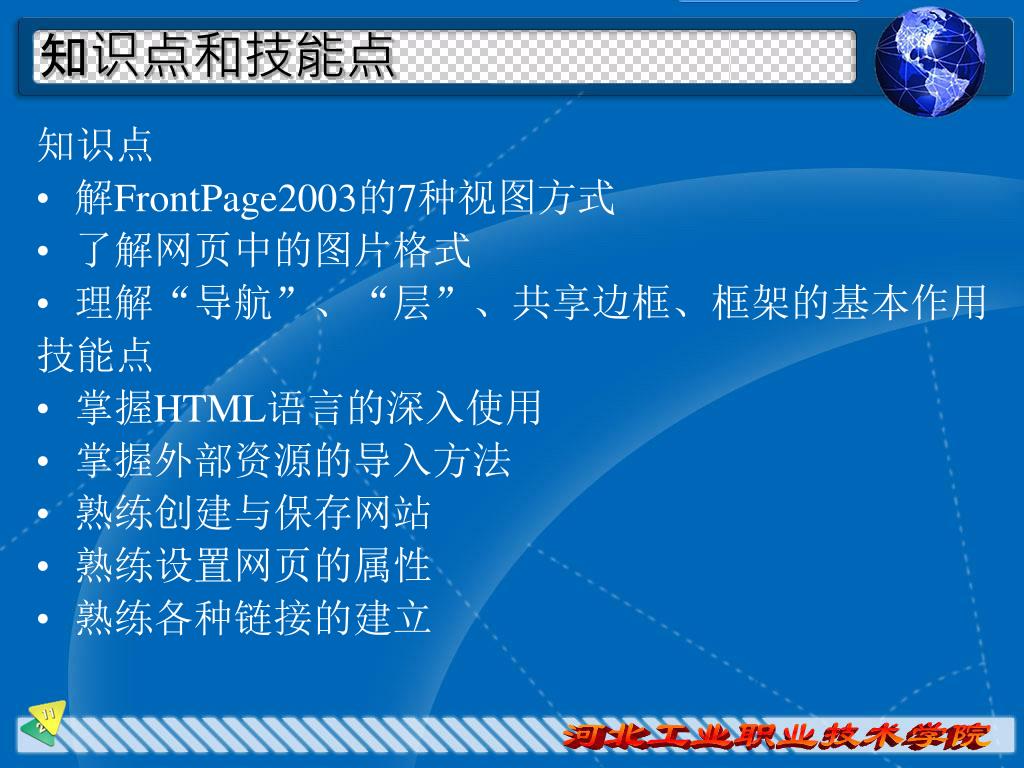 知识点和技能点

知识点
• 解FrontPage2003的7种视图方式
• 了解网页中的图片格式
• 理解“导航”、“层”、共享边框、框架的基本作用
技能点
• 掌握HTML语言的深入使用
• 掌握外部资源的导入方法
• 熟练创建与保存网站
• 熟练设置网页的属性
• 熟练各种链接的建立

11

河北工业职业技术学院